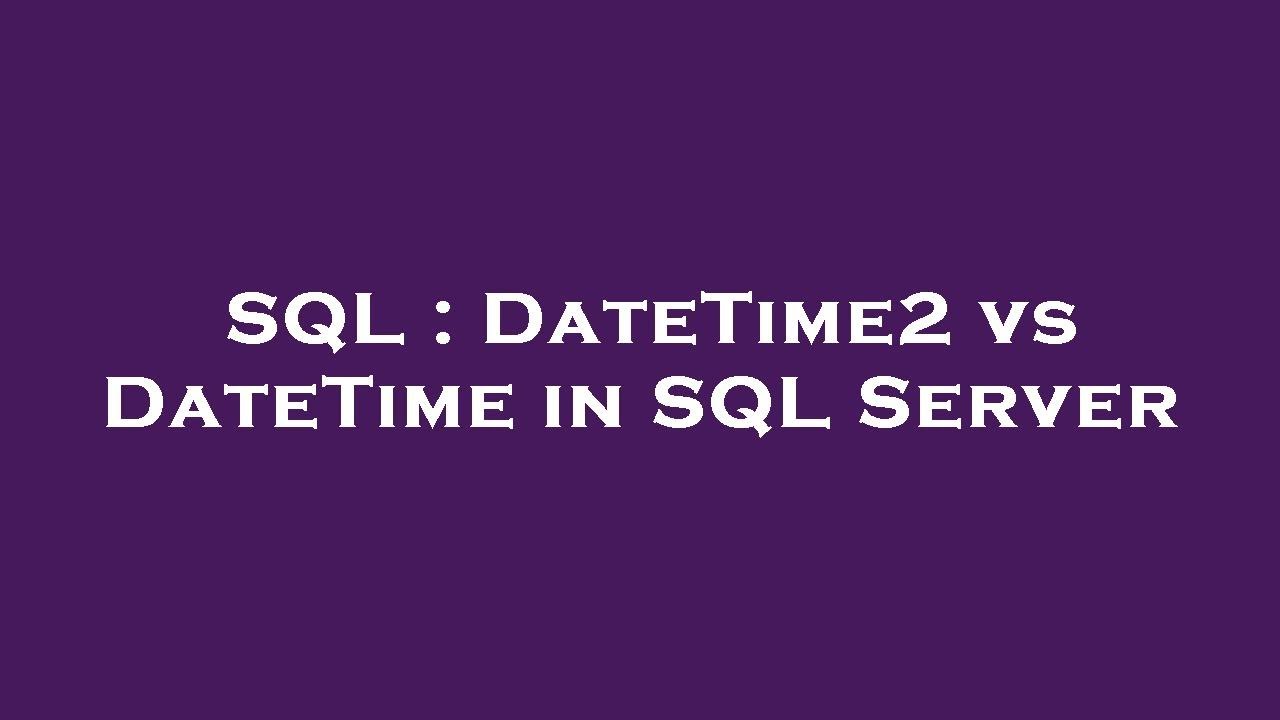 SQL : DateTime2 vs DateTime in SQL Server